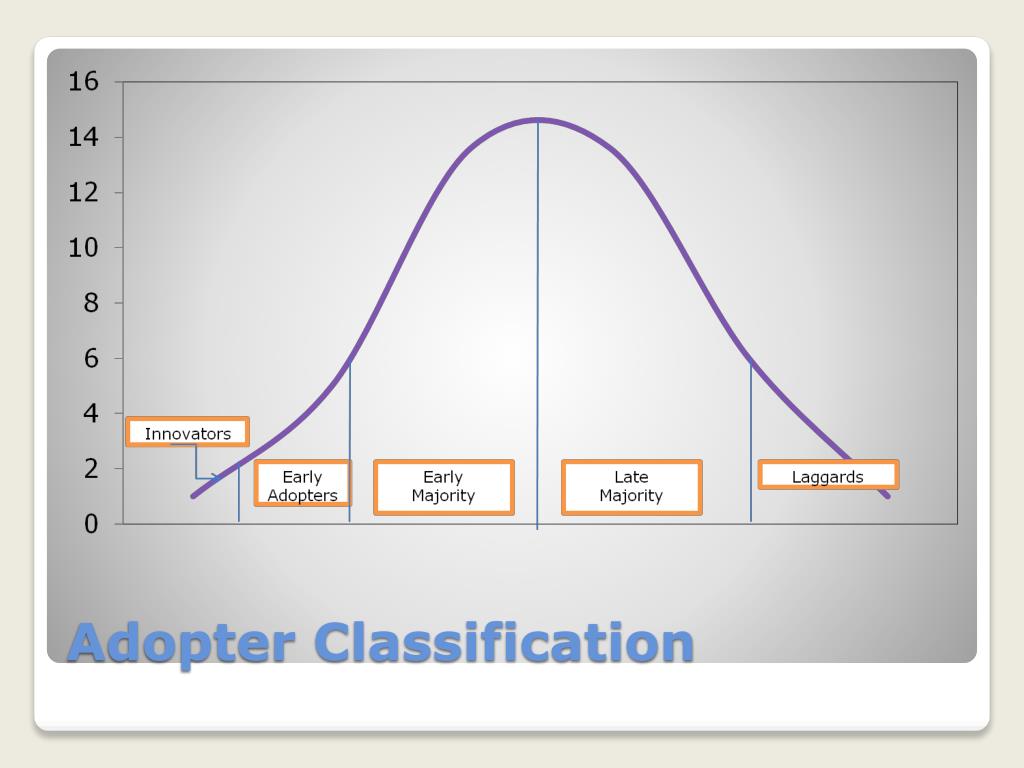 16
14
12
10
8
6
4
2
0

Innovators

Early Adopters

Early Majority

Late Majority

Laggards

Adopter Classification